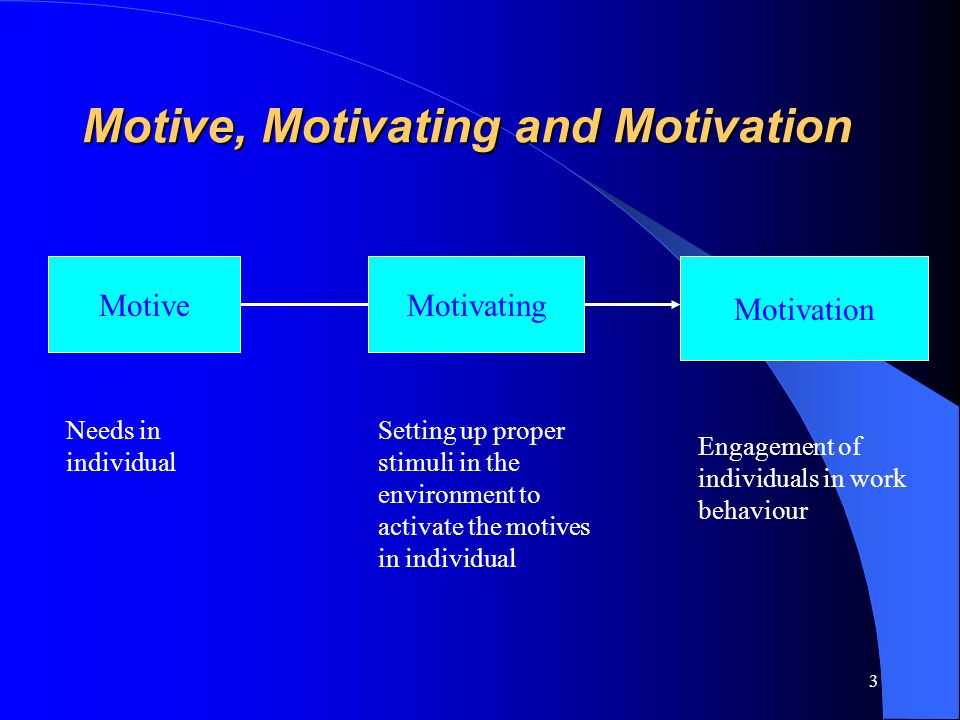 Motive, Motivating and Motivation

Motive

Motivating

Motivation

Needs in individual

Setting up proper stimuli in the environment to activate the motives in individual

Engagement of individuals in work behaviour

3